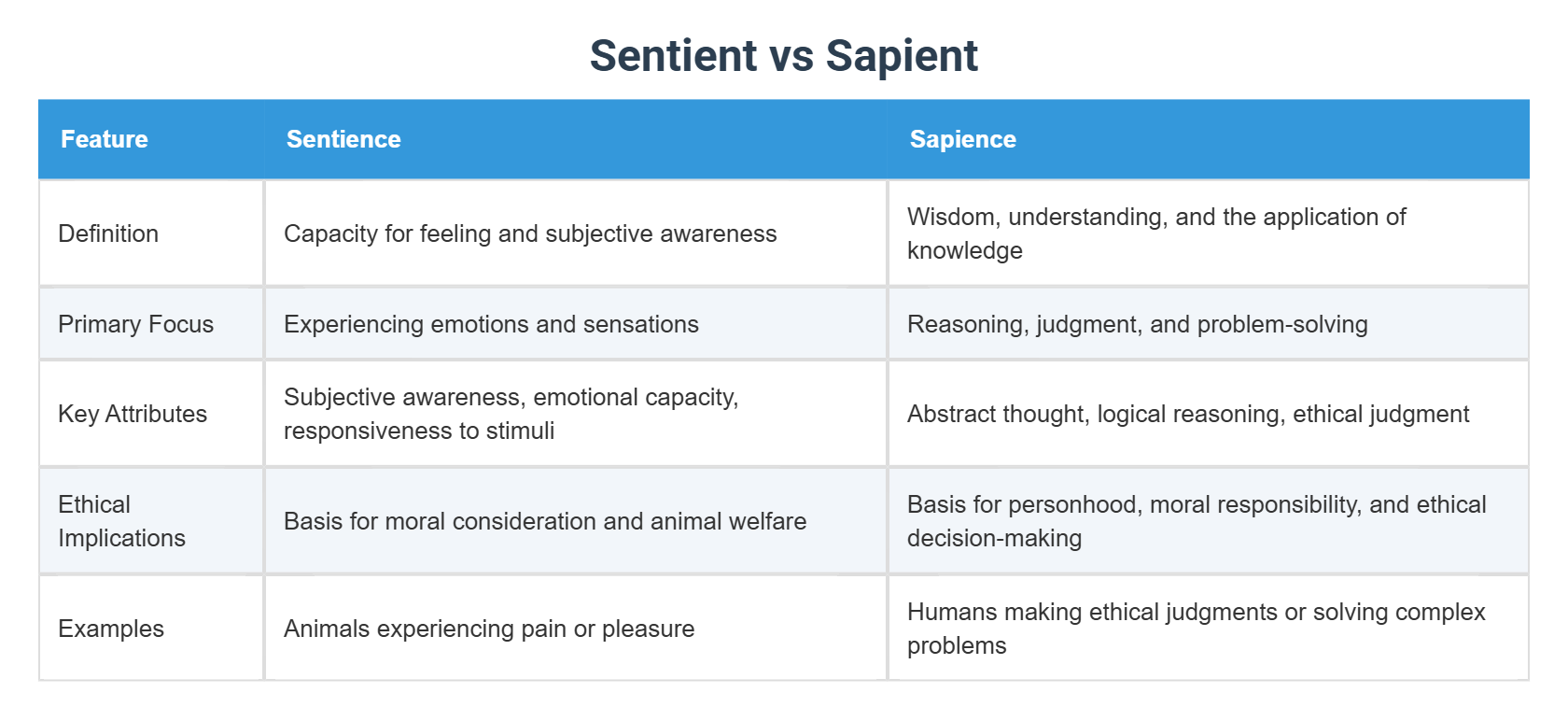 Sentient vs Sapient

| Feature | Sentience | Sapience |
|---|---|---|
| Definition | Capacity for feeling and subjective awareness | Wisdom, understanding, and the application of knowledge |
| Primary Focus | Experiencing emotions and sensations | Reasoning, judgment, and problem-solving |
| Key Attributes | Subjective awareness, emotional capacity, responsiveness to stimuli | Abstract thought, logical reasoning, ethical judgment |
| Ethical Implications | Basis for moral consideration and animal welfare | Basis for personhood, moral responsibility, and ethical decision-making |
| Examples | Animals experiencing pain or pleasure | Humans making ethical judgments or solving complex problems |